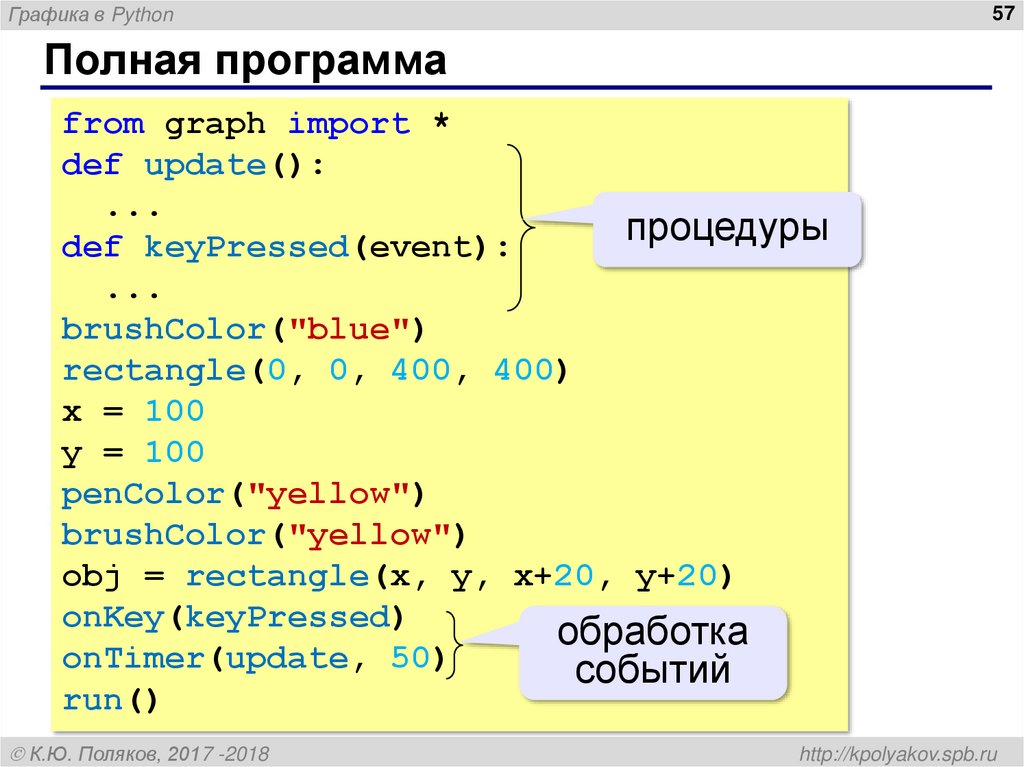 Графика в Python

57

Полная программа

from graph import *
def update():
  ...
def keyPressed(event):
  ...
brushColor("blue")
rectangle(0, 0, 400, 400)
x = 100
y = 100
penColor("yellow")
brushColor("yellow")
obj = rectangle(x, y, x+20, y+20)
onKey(keyPressed)
onTimer(update, 50)
run()

процедуры

обработка событий

© К.Ю. Поляков, 2017 -2018

http://kpolyakov.spb.ru